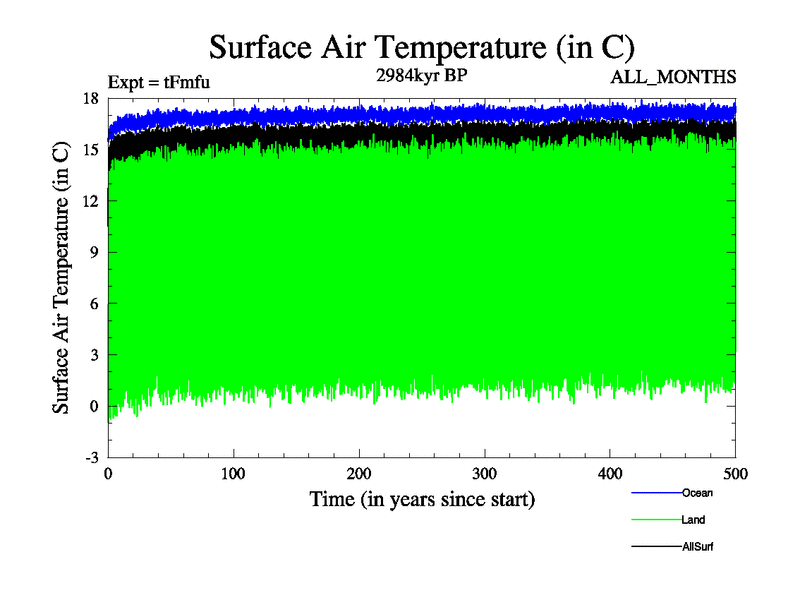 Surface Air Temperature (in C)

Expt = tFmfu

2984kyr BP

ALL_MONTHS

Surface Air Temperature (in C)

18
15
12
9
6
3
0
-3

0
100
200
300
400
500

Time (in years since start)

Ocean
Land
AllSurf